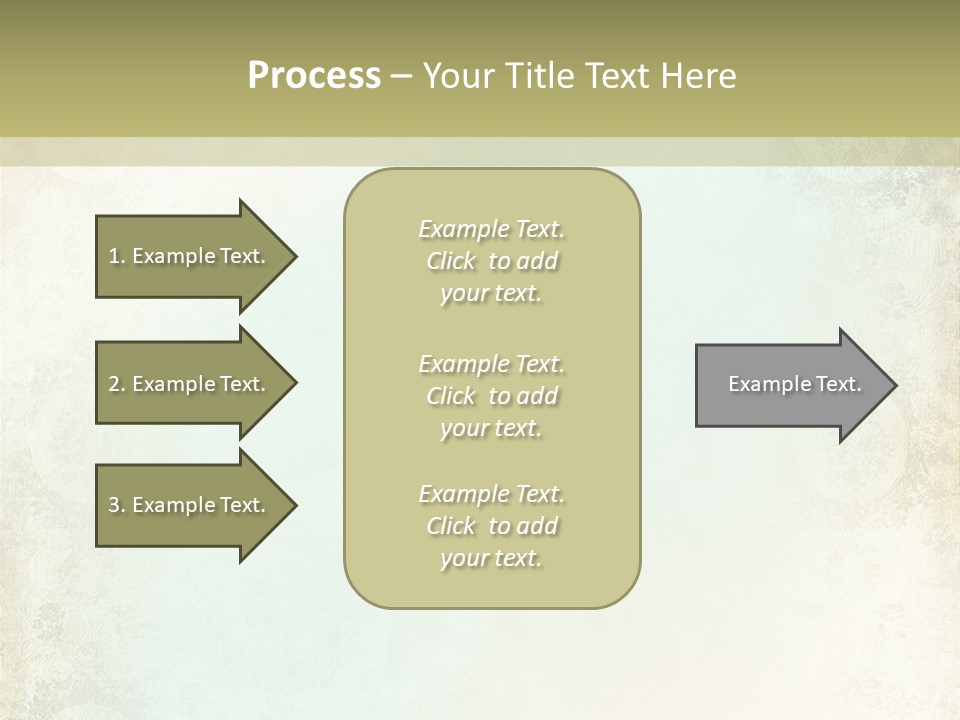 Process – Your Title Text Here

1. Example Text.

2. Example Text.

3. Example Text.

Example Text. Click to add your text.

Example Text. Click to add your text.

Example Text. Click to add your text.

Example Text.